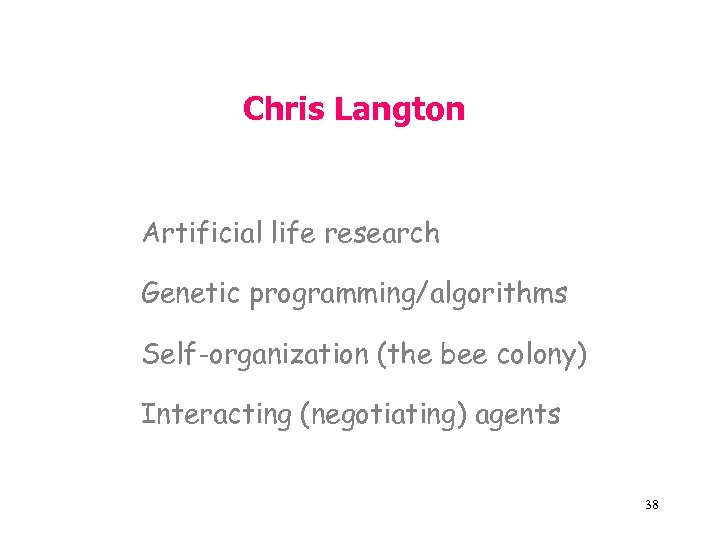 Chris Langton

Artificial life research

Genetic programming/algorithms

Self-organization (the bee colony)

Interacting (negotiating) agents

38